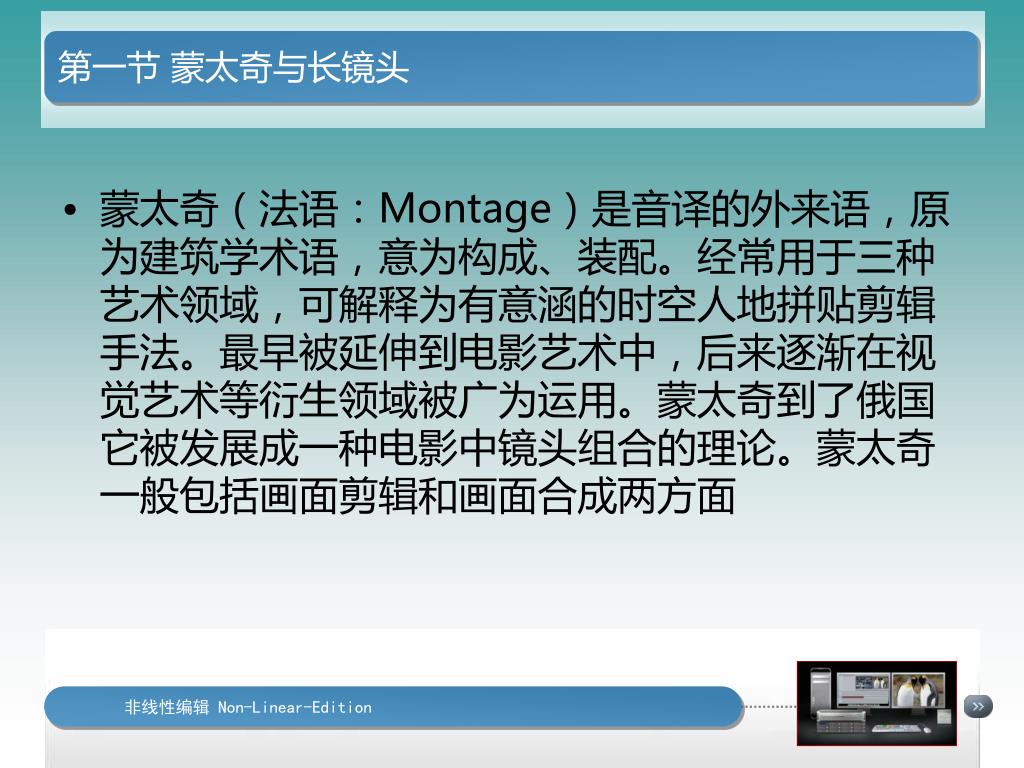 第一节 蒙太奇与长镜头

• 蒙太奇（法语：Montage）是音译的外来语，原为建筑学术语，意为构成、装配。经常用于三种艺术领域，可解释为有意涵的时空人地拼贴剪辑手法。最早被延伸到电影艺术中，后来逐渐在视觉艺术等衍生领域被广为运用。蒙太奇到了俄国它被发展成一种电影中镜头组合的理论。蒙太奇一般包括画面剪辑和画面合成两方面

非线性编辑 Non-Linear-Edition

»